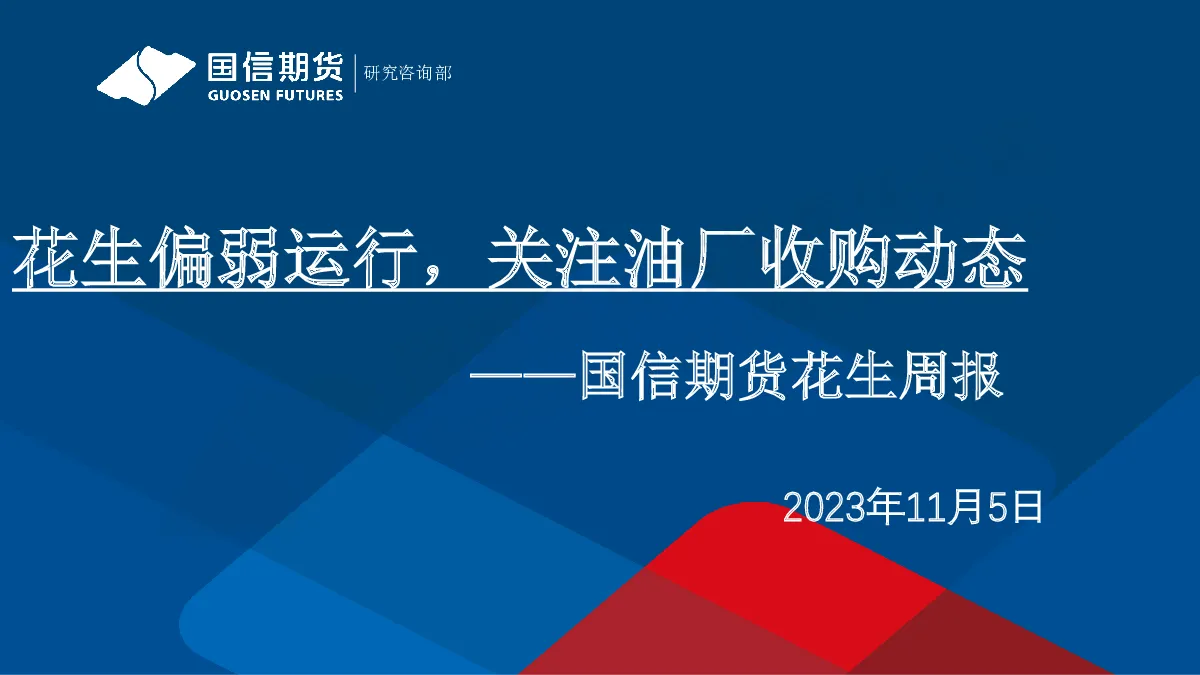 国信期货
GUOSEN FUTURES
研究咨询部

花生偏弱运行，关注油厂收购动态

——国信期货花生周报

2023年11月5日